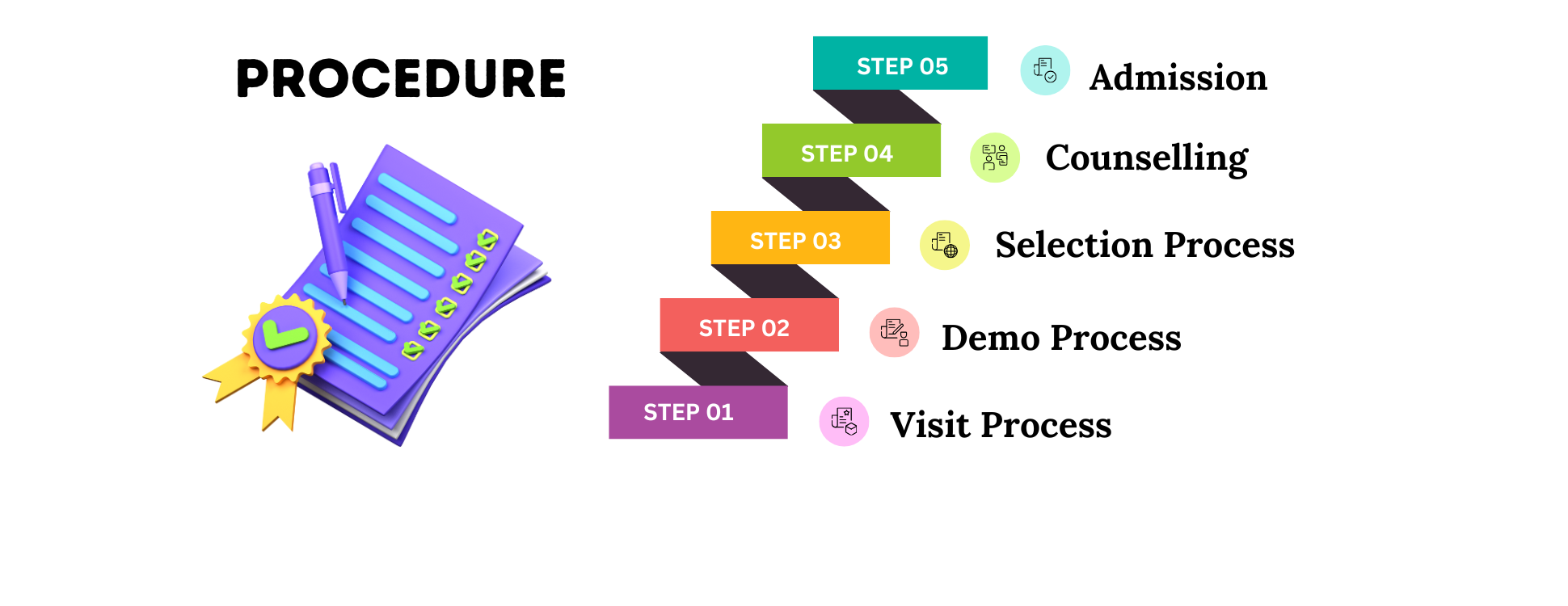 PROCEDURE

STEP 05 Admission

STEP 04 Counselling

STEP 03 Selection Process

STEP 02 Demo Process

STEP 01 Visit Process